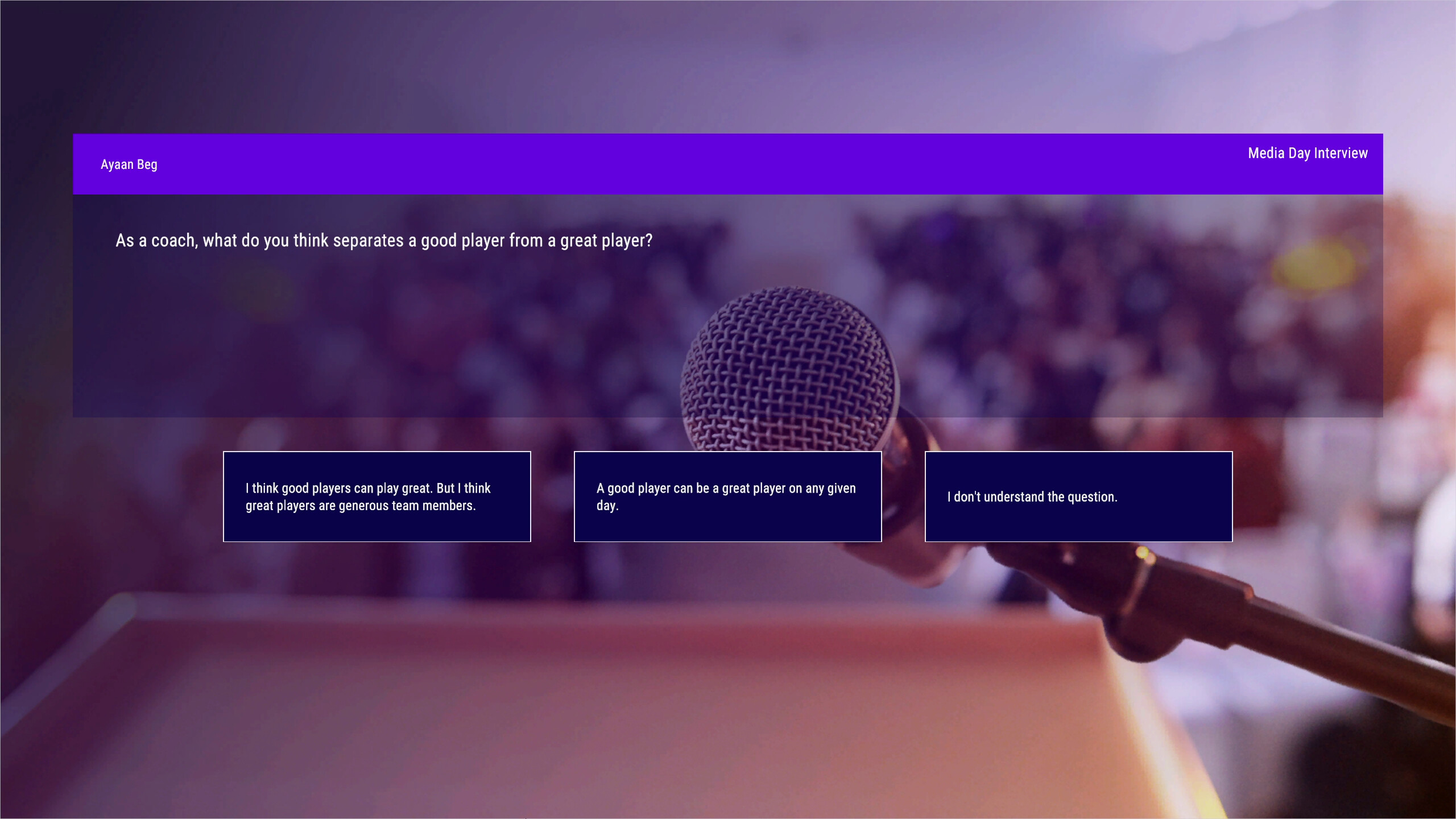 Ayaan Beg

Media Day Interview

As a coach, what do you think separates a good player from a great player?

I think good players can play great. But I think great players are generous team members.

A good player can be a great player on any given day.

I don't understand the question.